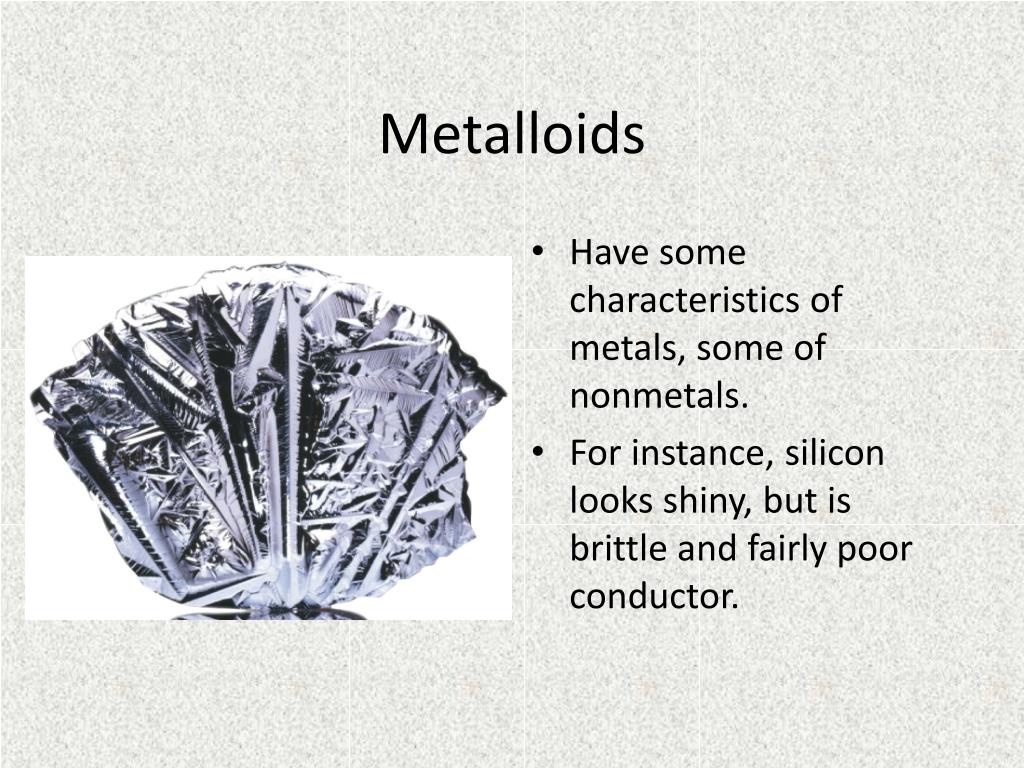 Metalloids

• Have some characteristics of metals, some of nonmetals.
• For instance, silicon looks shiny, but is brittle and fairly poor conductor.